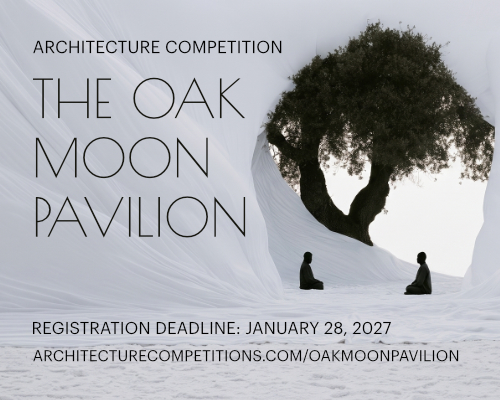 ARCHITECTURE COMPETITION

THE OAK MOON PAVILION

REGISTRATION DEADLINE: JANUARY 28, 2027

ARCHITECTURECOMPETITIONS.COM/OAKMOONPAVILION